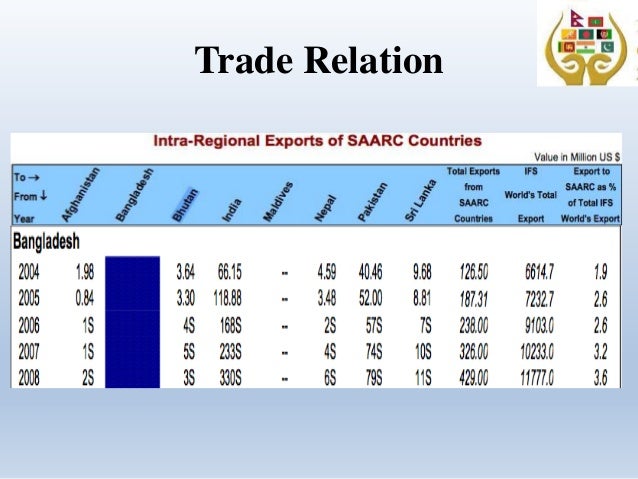 Trade Relation

Intra-Regional Exports of SAARC Countries

Value in Million US $

| To → From ↓ Year | Afghanistan | Bangladesh | Bhutan | India | Maldives | Nepal | Pakistan | Sri Lanka | Total Exports from SAARC Countries | IFS World's Total Export | Export to SAARC as % of Total IFS World's Export |
|---|---|---|---|---|---|---|---|---|---|---|---|
| Bangladesh | | | | | | | | | | | |
| 2004 | 1.98 | | 3.64 | 66.15 | -- | 4.59 | 40.46 | 9.68 | 126.50 | 6614.7 | 1.9 |
| 2005 | 0.84 | | 3.30 | 118.88 | -- | 3.48 | 52.00 | 8.81 | 187.31 | 7232.7 | 2.6 |
| 2006 | 1S | | 4S | 168S | -- | 2S | 57S | 7S | 238.00 | 9103.0 | 2.6 |
| 2007 | 1S | | 5S | 233S | -- | 4S | 74S | 10S | 326.00 | 10233.0 | 3.2 |
| 2008 | 2S | | 3S | 330S | -- | 6S | 79S | 11S | 429.00 | 11777.0 | 3.6 |